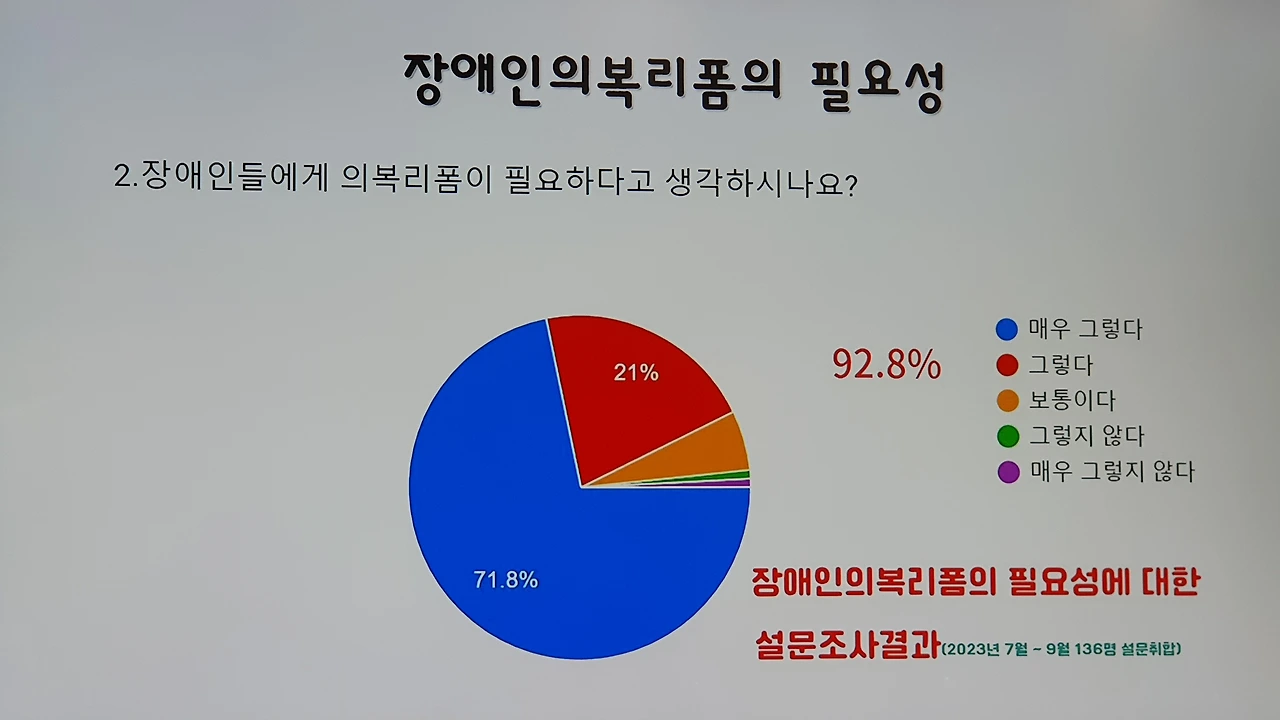 장애인의복리폼의 필요성

2.장애인들에게 의복리폼이 필요하다고 생각하시나요?

21%

71.8%

92.8%

매우 그렇다
그렇다
보통이다
그렇지 않다
매우 그렇지 않다

장애인의복리폼의 필요성에 대한 설문조사결과(2023년 7월 ~ 9월 136명 설문취합)